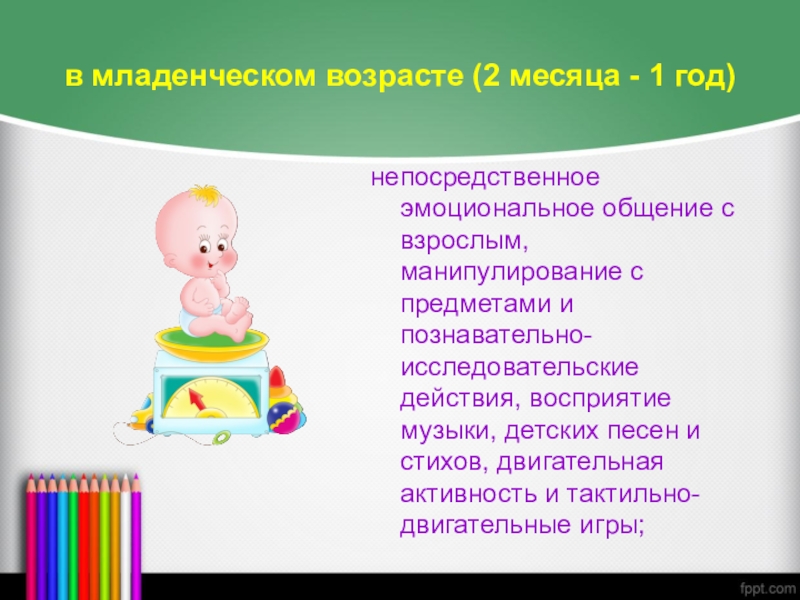 в младенческом возрасте (2 месяца - 1 год)

непосредственное эмоциональное общение с взрослым, манипулирование с предметами и познавательно-исследовательские действия, восприятие музыки, детских песен и стихов, двигательная активность и тактильно-двигательные игры;

fppt.com